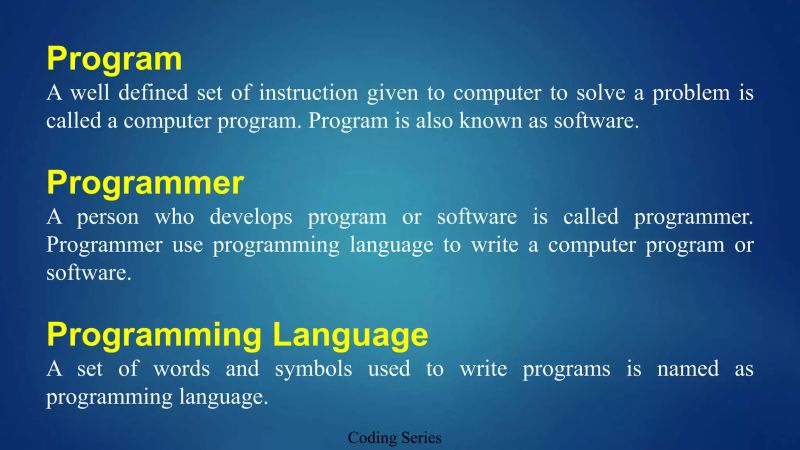 Program
A well defined set of instruction given to computer to solve a problem is called a computer program. Program is also known as software.

Programmer
A person who develops program or software is called programmer. Programmer use programming language to write a computer program or software.

Programming Language
A set of words and symbols used to write programs is named as programming language.

Coding Series